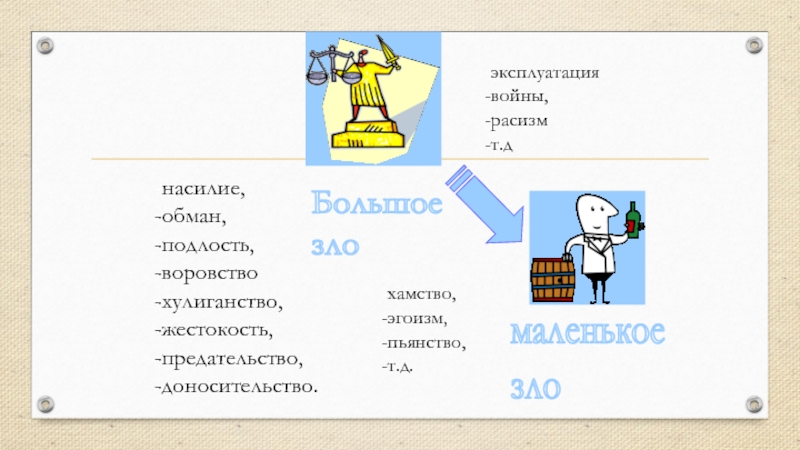 эксплуатация
-войны,
-расизм
-т.д

насилие,
-обман,
-подлость,
-воровство
-хулиганство,
-жестокость,
-предательство,
-доносительство.

Большое зло

хамство,
-эгоизм,
-пьянство,
-т.д.

маленькое зло